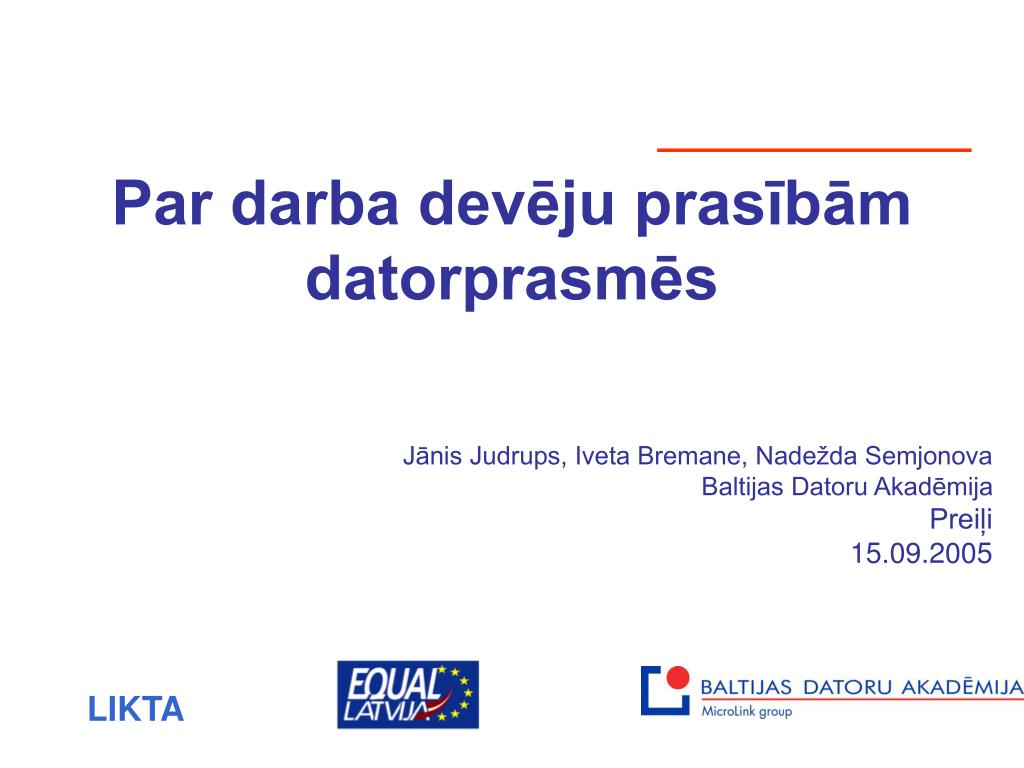 Par darba devēju prasībām datorprasmēs

Jānis Judrups, Iveta Bremane, Nadežda Semjonova
Baltijas Datoru Akadēmija
Preiļi
15.09.2005

LIKTA

EQUAL LATVIJA

BALTIJAS DATORU AKADĒMIJA
MicroLink group